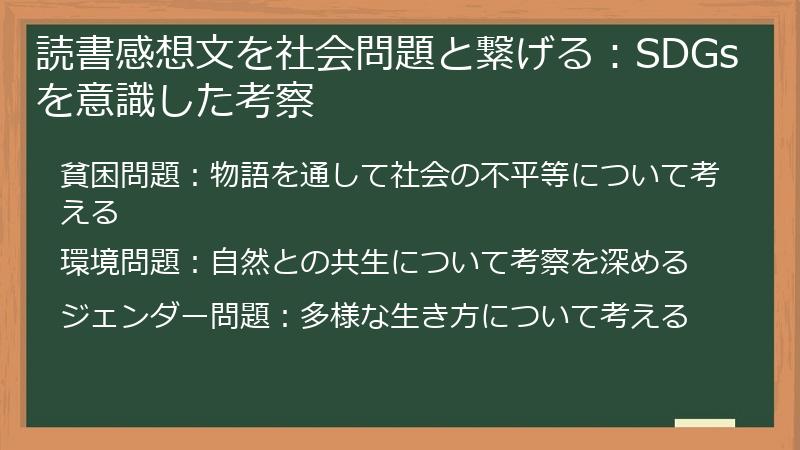 読書感想文を社会問題と繋げる：SDGsを意識した考察

貧困問題：物語を通して社会の不平等について考える

環境問題：自然との共生について考察を深める

ジェンダー問題：多様な生き方について考える